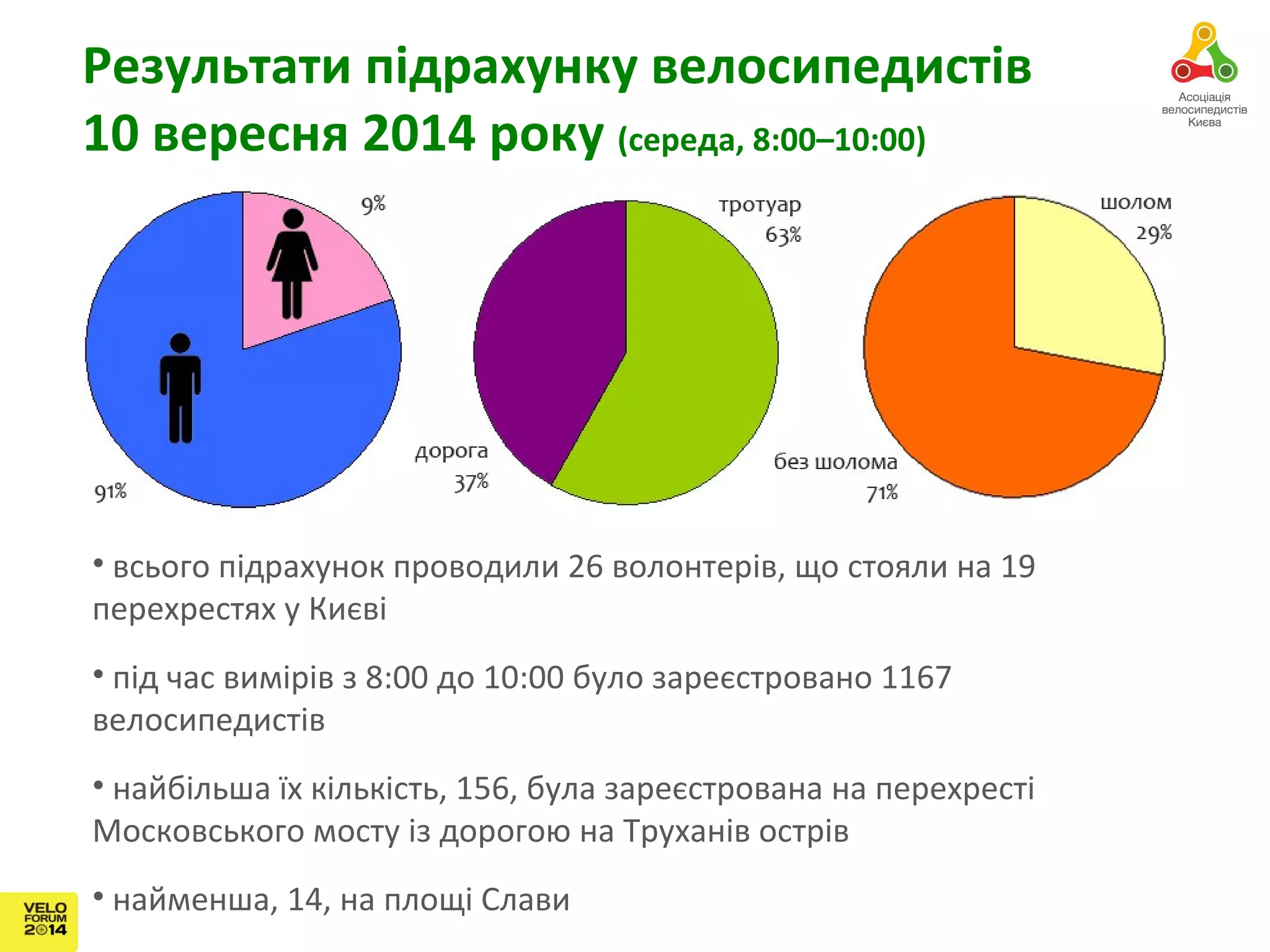 Результати підрахунку велосипедистів 10 вересня 2014 року (середа, 8:00–10:00)

Асоціація велосипедистів Києва

9%

91%

тротуар 63%

дорога 37%

шолом 29%

без шолома 71%

• всього підрахунок проводили 26 волонтерів, що стояли на 19 перехрестях у Києві

• під час вимірів з 8:00 до 10:00 було зареєстровано 1167 велосипедистів

• найбільша їх кількість, 156, була зареєстрована на перехресті Московського мосту із дорогою на Труханів острів

• найменша, 14, на площі Слави

VELO FORUM 2014